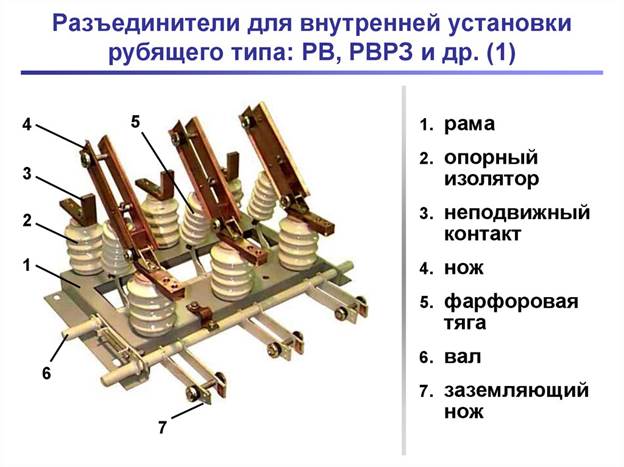 Разъединители для внутренней установки рубящего типа: РВ, РВРЗ и др. (1)

4
5
3
2
1
6
7

1. рама
2. опорный изолятор
3. неподвижный контакт
4. нож
5. фарфоровая тяга
6. вал
7. заземляющий нож